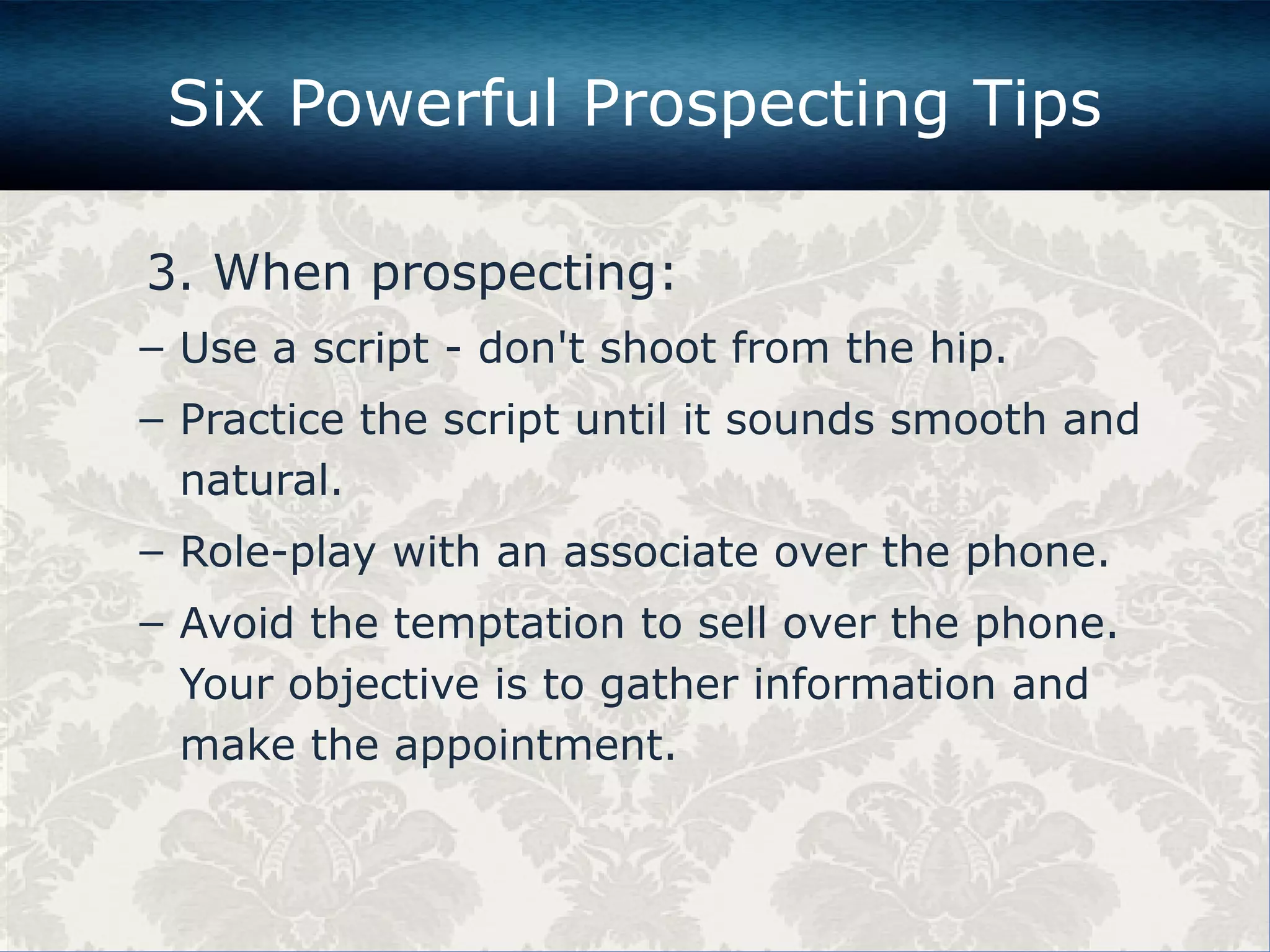 Six Powerful Prospecting Tips

3. When prospecting:

– Use a script - don't shoot from the hip.

– Practice the script until it sounds smooth and natural.

– Role-play with an associate over the phone.

– Avoid the temptation to sell over the phone. Your objective is to gather information and make the appointment.